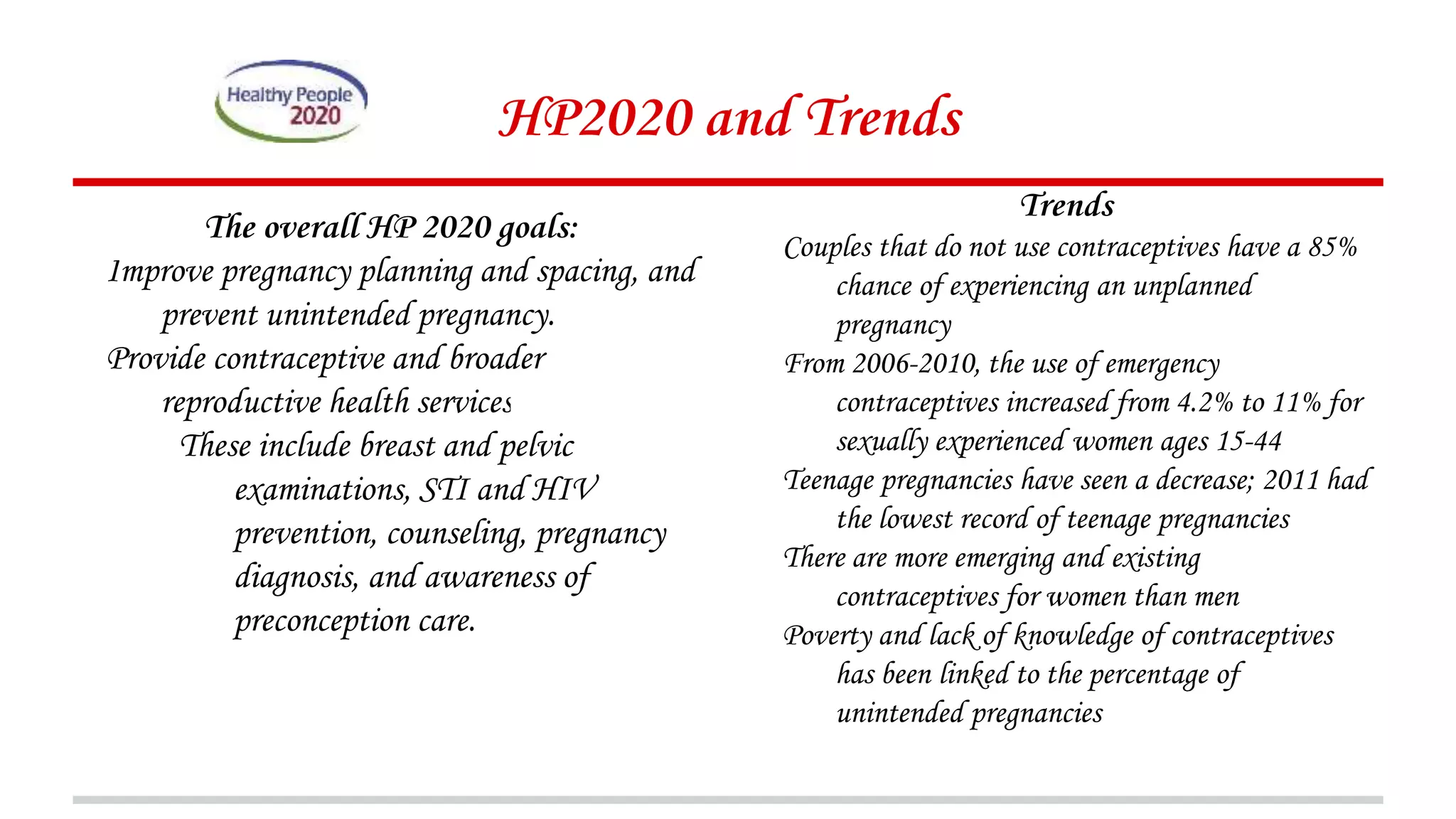 Healthy People 2020

HP2020 and Trends

The overall HP 2020 goals:
Improve pregnancy planning and spacing, and prevent unintended pregnancy.
Provide contraceptive and broader reproductive health services
These include breast and pelvic examinations, STI and HIV prevention, counseling, pregnancy diagnosis, and awareness of preconception care.

Trends
Couples that do not use contraceptives have a 85% chance of experiencing an unplanned pregnancy
From 2006-2010, the use of emergency contraceptives increased from 4.2% to 11% for sexually experienced women ages 15-44
Teenage pregnancies have seen a decrease; 2011 had the lowest record of teenage pregnancies
There are more emerging and existing contraceptives for women than men
Poverty and lack of knowledge of contraceptives has been linked to the percentage of unintended pregnancies